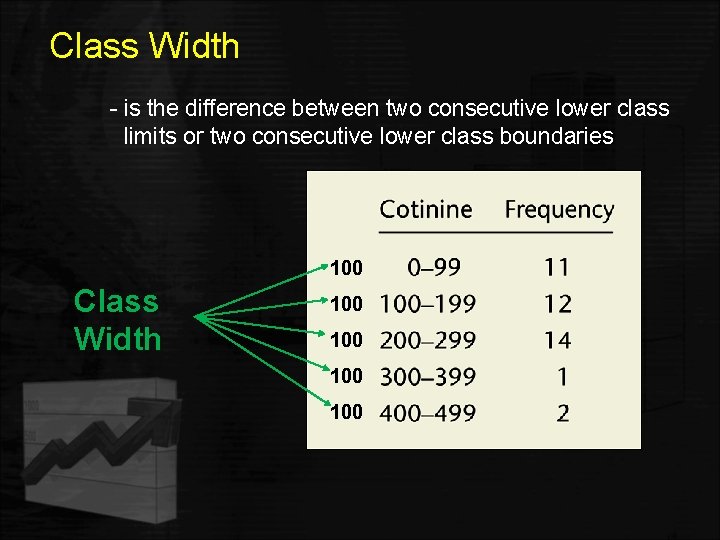 Class Width

- is the difference between two consecutive lower class limits or two consecutive lower class boundaries

Class Width

| | Cotinine | Frequency |
|---|---|---|
| 100 | 0–99 | 11 |
| 100 | 100–199 | 12 |
| 100 | 200–299 | 14 |
| 100 | 300–399 | 1 |
| 100 | 400–499 | 2 |